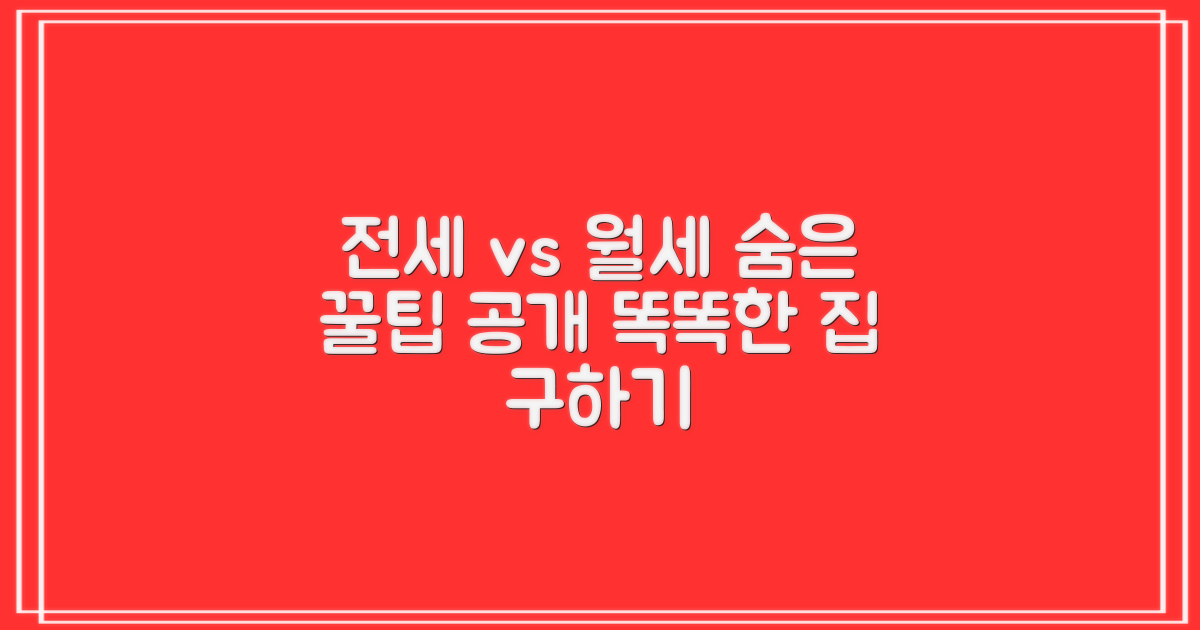 전세 vs 월세 숨은 꿀팁 공개 똑똑한 집 구하기